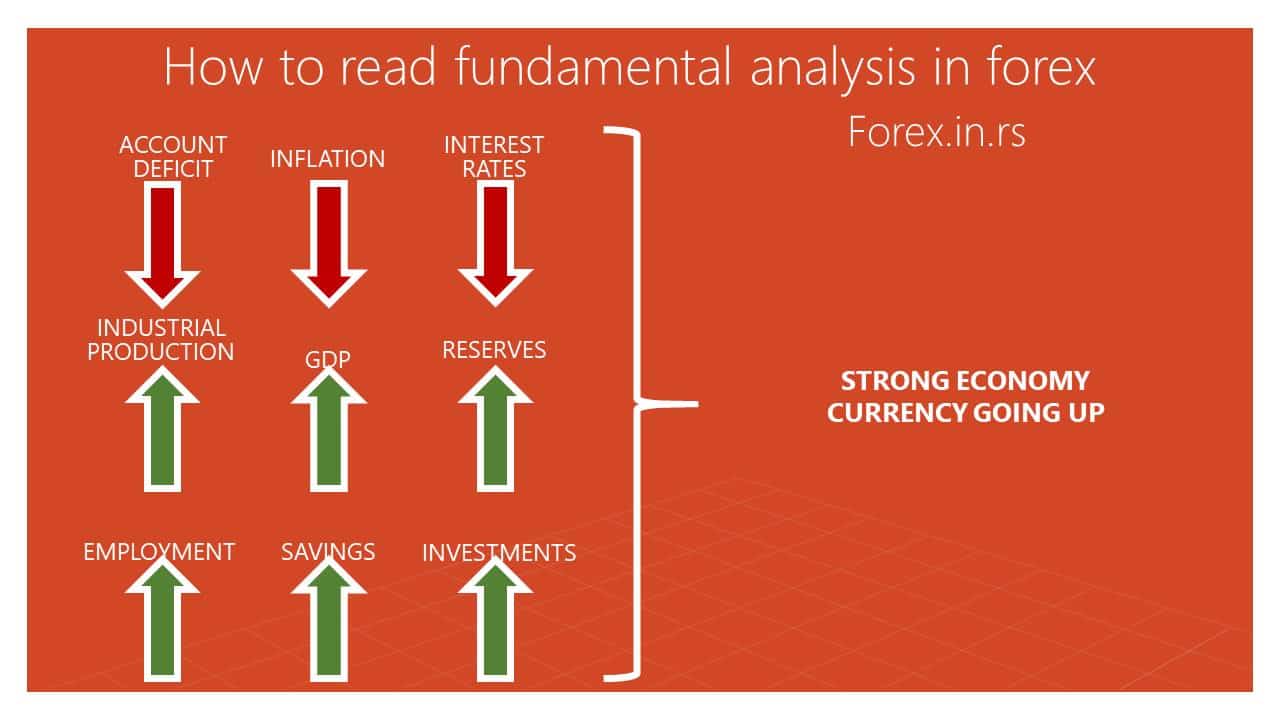 How to read fundamental analysis in forex

Forex.in.rs

ACCOUNT DEFICIT

INFLATION

INTEREST RATES

INDUSTRIAL PRODUCTION

GDP

RESERVES

EMPLOYMENT

SAVINGS

INVESTMENTS

STRONG ECONOMY
CURRENCY GOING UP